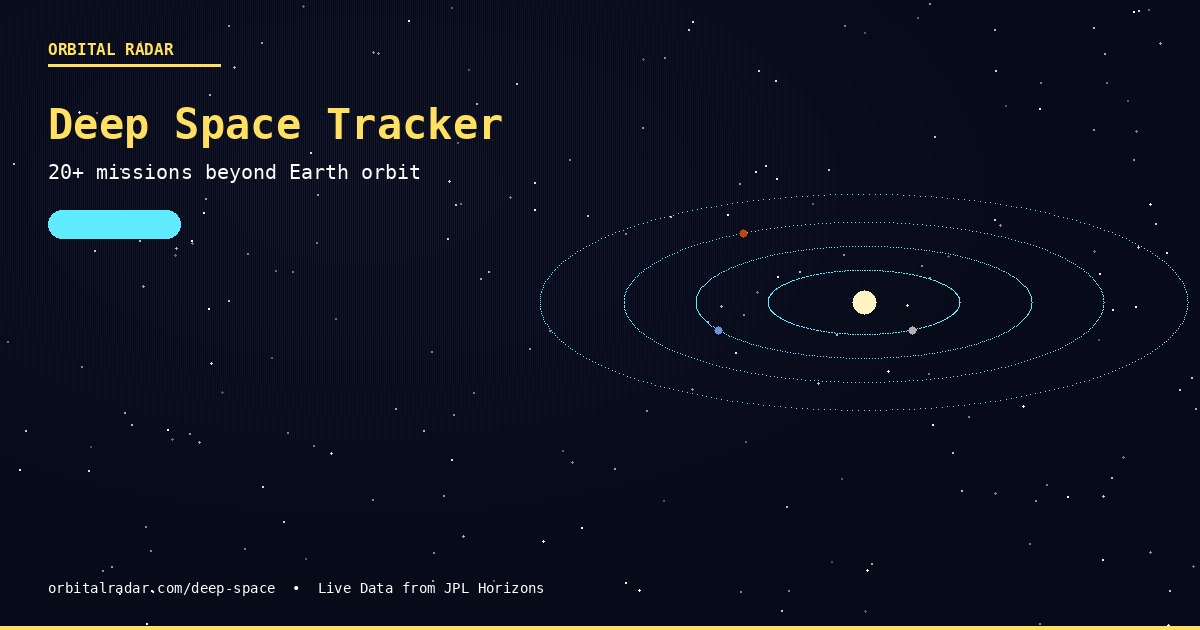 ORBITAL RADAR

Deep Space Tracker

20+ missions beyond Earth orbit

orbitalradar.com/deep-space • Live Data from JPL Horizons